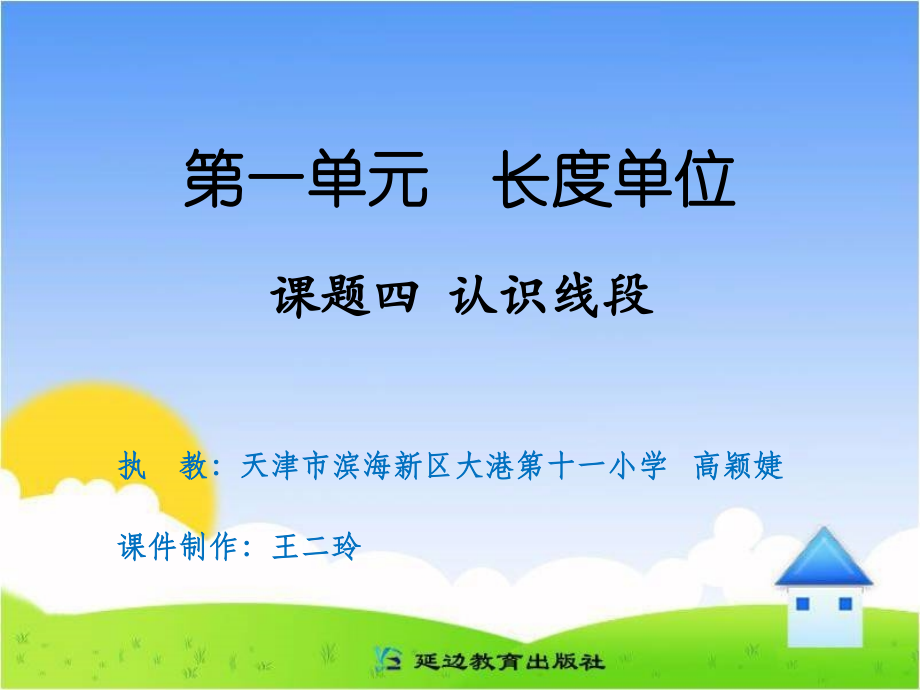 第一单元　长度单位

课题四 认识线段

执　教：天津市滨海新区大港第十一小学 高颖婕

课件制作：王二玲

延边教育出版社